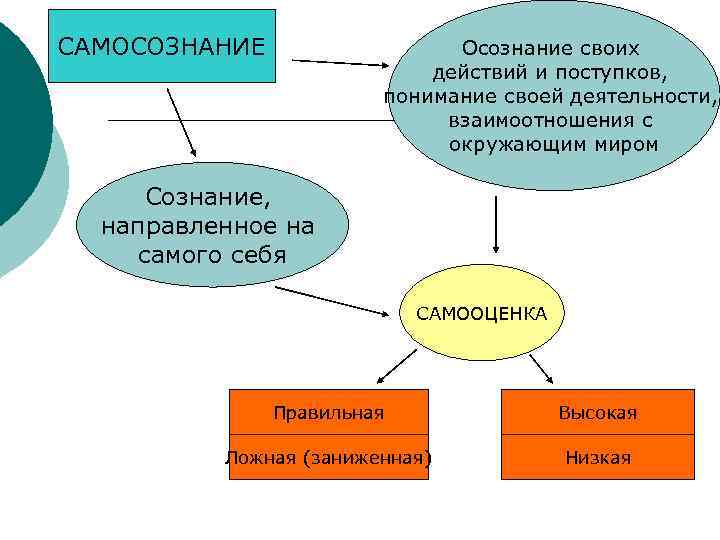 САМОСОЗНАНИЕ

Осознание своих действий и поступков, понимание своей деятельности, взаимоотношения с окружающим миром

Сознание, направленное на самого себя

САМООЦЕНКА

Правильная

Ложная (заниженная)

Высокая

Низкая